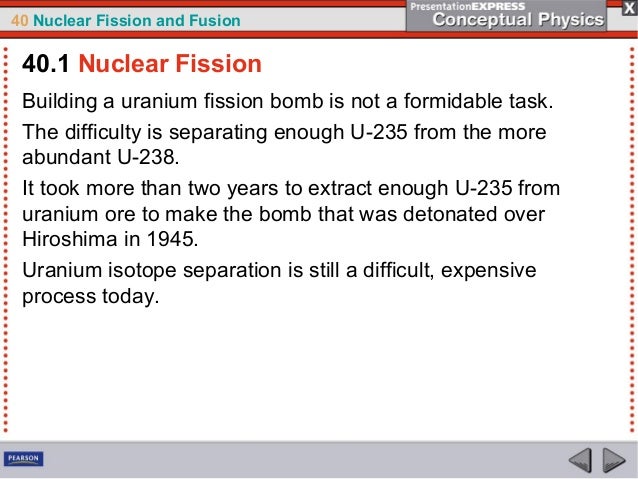 40 Nuclear Fission and Fusion

PresentationEXPRESS
Conceptual Physics

X

40.1 Nuclear Fission

Building a uranium fission bomb is not a formidable task.

The difficulty is separating enough U-235 from the more abundant U-238.

It took more than two years to extract enough U-235 from uranium ore to make the bomb that was detonated over Hiroshima in 1945.

Uranium isotope separation is still a difficult, expensive process today.

PEARSON